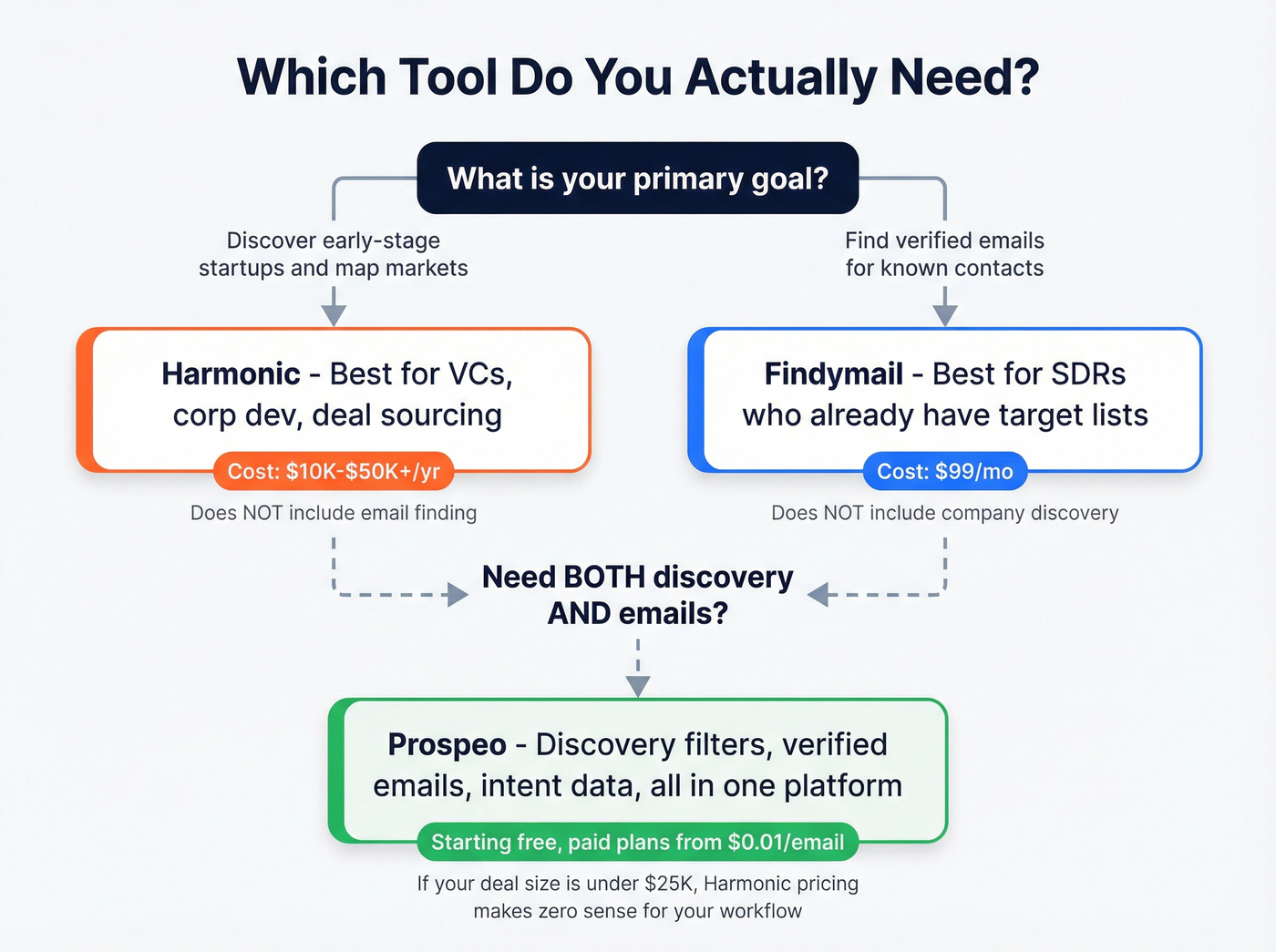 Which Tool Do You Actually Need?

What is your primary goal?

Discover early-stage startups and map markets

Find verified emails for known contacts

Harmonic - Best for VCs, corp dev, deal sourcing

Cost: \$10K-\$50K+/yr

Does NOT include email finding

Findymail - Best for SDRs who already have target lists

Cost: \$99/mo

Does NOT include company discovery

Need BOTH discovery AND emails?

Prospeo - Discovery filters, verified emails, intent data, all in one platform

Starting free, paid plans from \$0.01/email

If your deal size is under \$25K, Harmonic pricing makes zero sense for your workflow